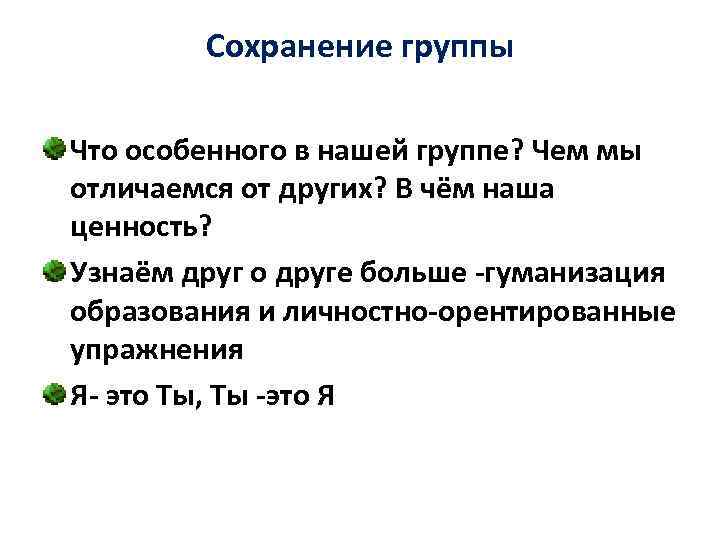 Сохранение группы

Что особенного в нашей группе? Чем мы отличаемся от других? В чём наша ценность?

Узнаём друг о друге больше -гуманизация образования и личностно-орентированные упражнения

Я- это Ты, Ты -это Я